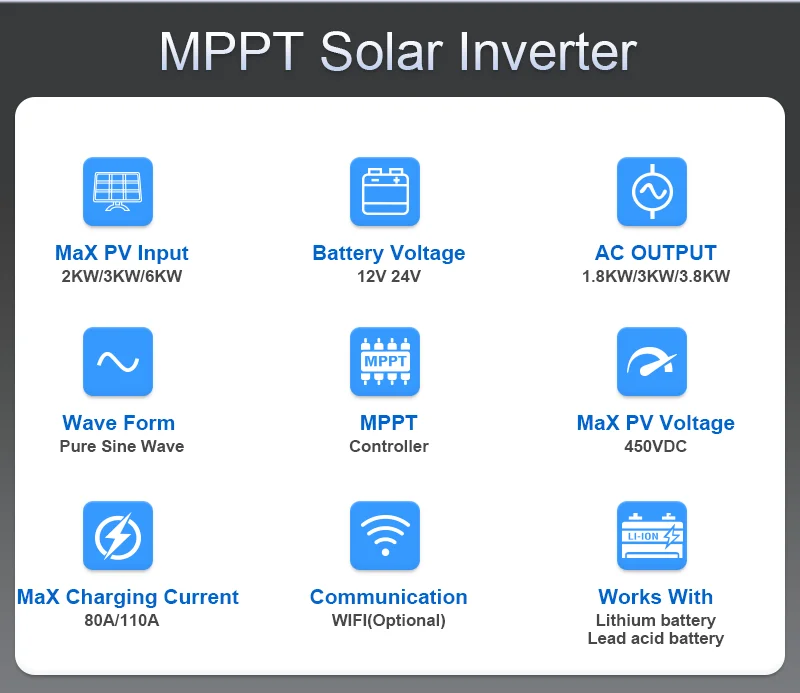 MPPT Solar Inverter

MaX PV Input
2KW/3KW/6KW

Battery Voltage
12V 24V

AC OUTPUT
1.8KW/3KW/3.8KW

Wave Form
Pure Sine Wave

MPPT

MPPT
Controller

MaX PV Voltage
450VDC

MaX Charging Current
80A/110A

Communication
WIFI(Optional)

LI-ION

Works With
Lithium battery
Lead acid battery